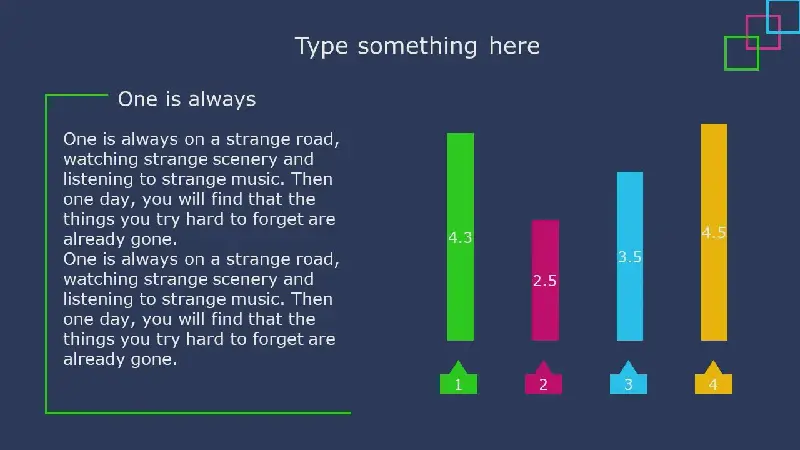 Type something here

One is always

One is always on a strange road, watching strange scenery and listening to strange music. Then one day, you will find that the things you try hard to forget are already gone.
One is always on a strange road, watching strange scenery and listening to strange music. Then one day, you will find that the things you try hard to forget are already gone.

4.3
2.5
3.5
4.5

1
2
3
4